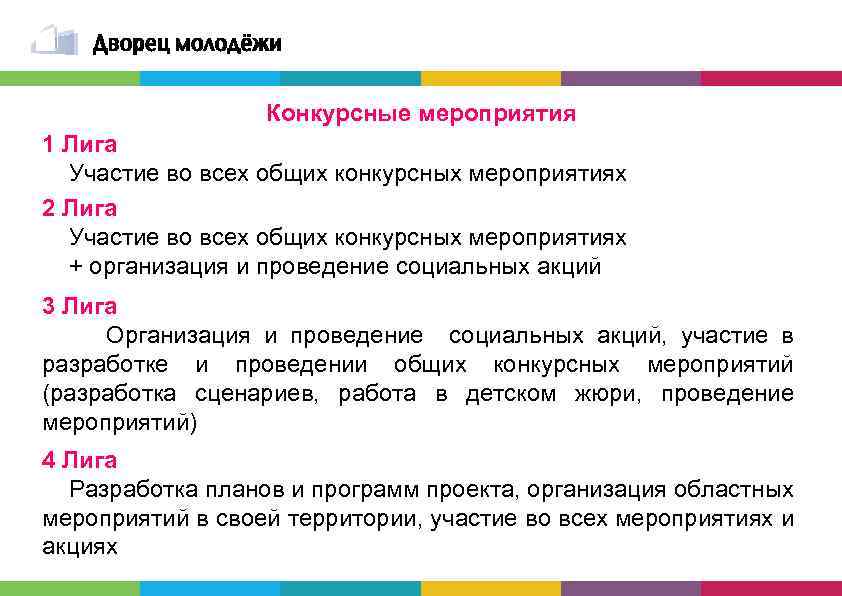 Дворец молодёжи

Конкурсные мероприятия

1 Лига
Участие во всех общих конкурсных мероприятиях

2 Лига
Участие во всех общих конкурсных мероприятиях
+ организация и проведение социальных акций

3 Лига
Организация и проведение социальных акций, участие в разработке и проведении общих конкурсных мероприятий (разработка сценариев, работа в детском жюри, проведение мероприятий)

4 Лига
Разработка планов и программ проекта, организация областных мероприятий в своей территории, участие во всех мероприятиях и акциях